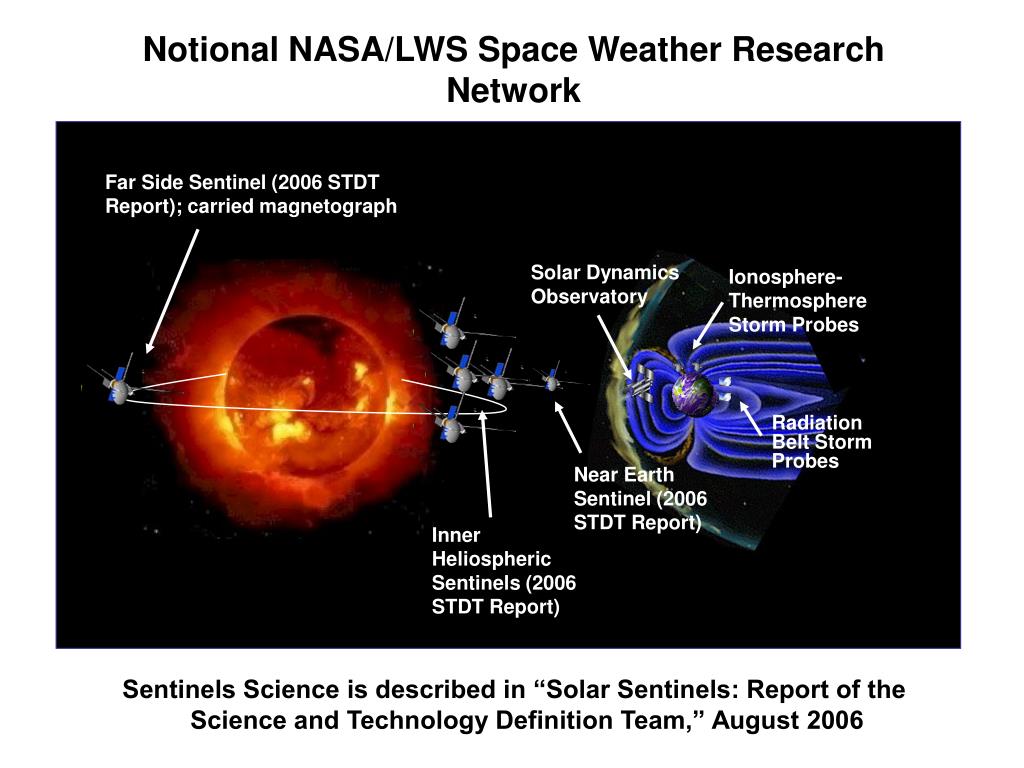 Notional NASA/LWS Space Weather Research Network

Far Side Sentinel (2006 STDT Report); carried magnetograph

Solar Dynamics Observatory

Ionosphere-Thermosphere Storm Probes

Radiation Belt Storm Probes

Near Earth Sentinel (2006 STDT Report)

Inner Heliospheric Sentinels (2006 STDT Report)

Sentinels Science is described in “Solar Sentinels: Report of the Science and Technology Definition Team,” August 2006